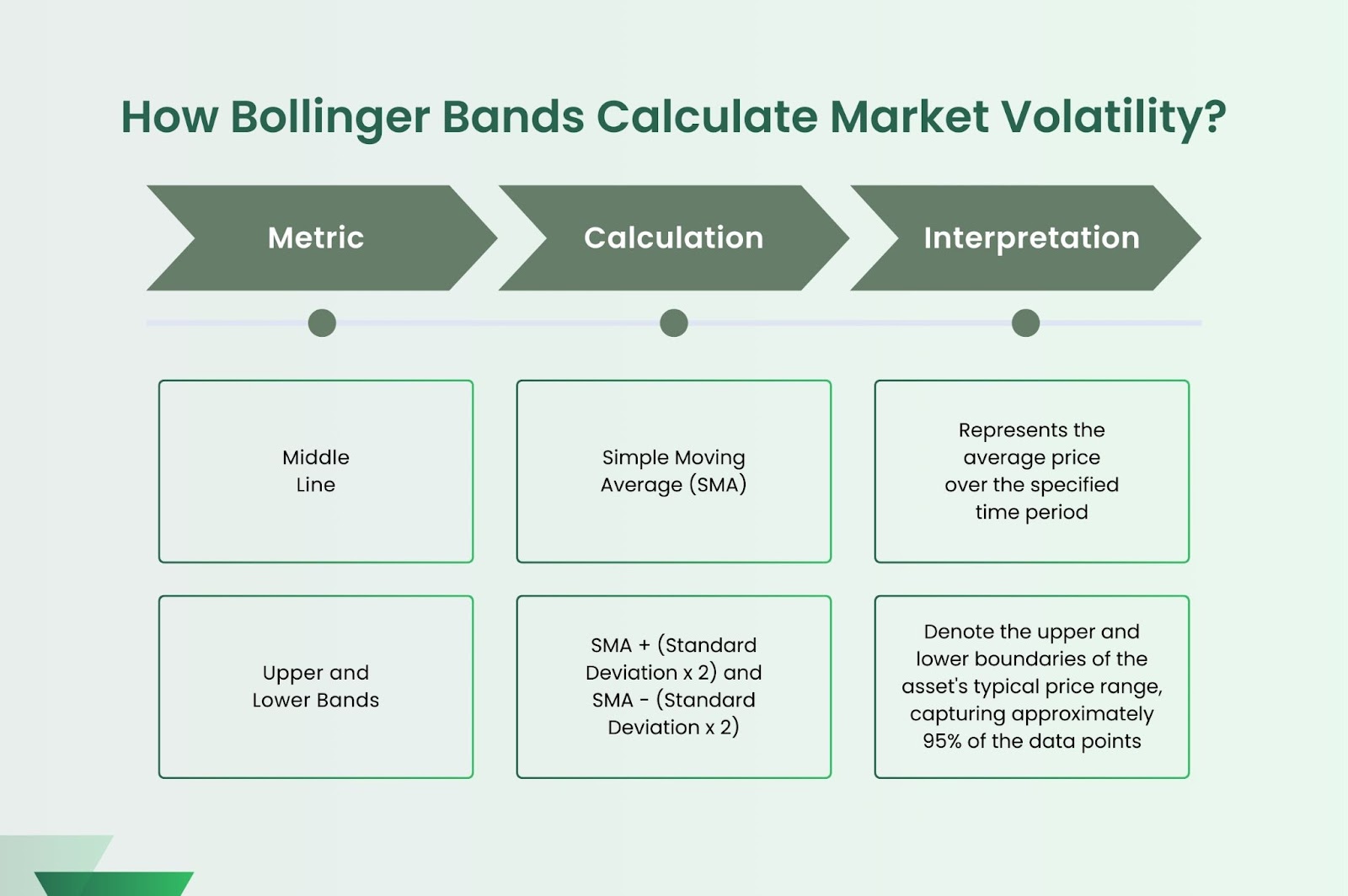 How Bollinger Bands Calculate Market Volatility?

| Metric | Calculation | Interpretation |
|---|---|---|
| Middle Line | Simple Moving Average (SMA) | Represents the average price over the specified time period |
| Upper and Lower Bands | SMA + (Standard Deviation x 2) and SMA - (Standard Deviation x 2) | Denote the upper and lower boundaries of the asset's typical price range, capturing approximately 95% of the data points |